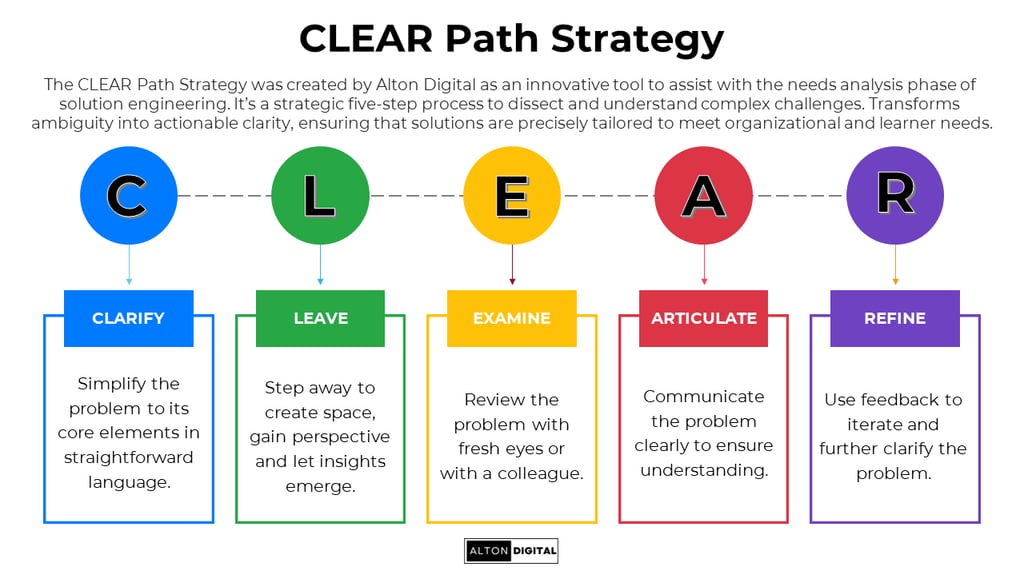 CLEAR Path Strategy

The CLEAR Path Strategy was created by Alton Digital as an innovative tool to assist with the needs analysis phase of solution engineering. It's a strategic five-step process to dissect and understand complex challenges. Transforms ambiguity into actionable clarity, ensuring that solutions are precisely tailored to meet organizational and learner needs.

C

L

E

A

R

CLARIFY

Simplify the problem to its core elements in straightforward language.

LEAVE

Step away to create space, gain perspective and let insights emerge.

EXAMINE

Review the problem with fresh eyes or with a colleague.

ARTICULATE

Communicate the problem clearly to ensure understanding.

REFINE

Use feedback to iterate and further clarify the problem.

ALTON DIGITAL